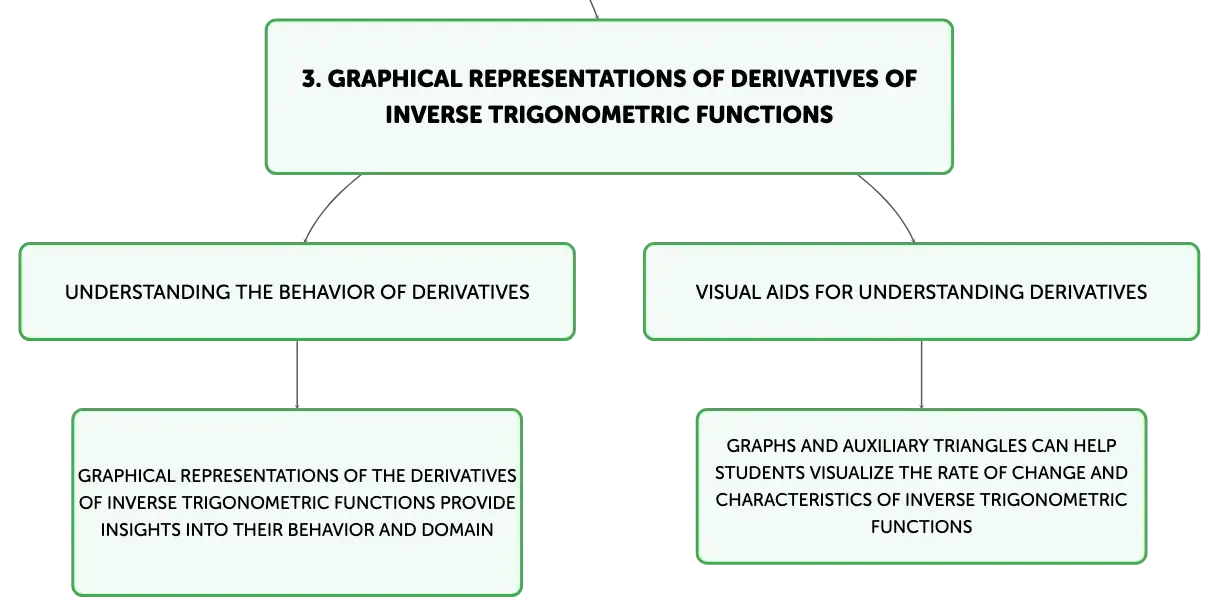 3. GRAPHICAL REPRESENTATIONS OF DERIVATIVES OF INVERSE TRIGONOMETRIC FUNCTIONS

UNDERSTANDING THE BEHAVIOR OF DERIVATIVES

GRAPHICAL REPRESENTATIONS OF THE DERIVATIVES OF INVERSE TRIGONOMETRIC FUNCTIONS PROVIDE INSIGHTS INTO THEIR BEHAVIOR AND DOMAIN

VISUAL AIDS FOR UNDERSTANDING DERIVATIVES

GRAPHS AND AUXILIARY TRIANGLES CAN HELP STUDENTS VISUALIZE THE RATE OF CHANGE AND CHARACTERISTICS OF INVERSE TRIGONOMETRIC FUNCTIONS